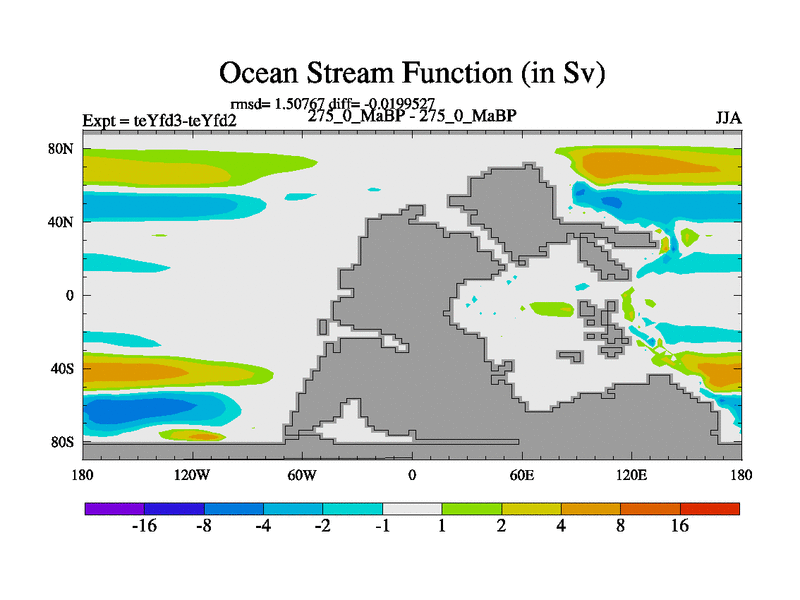 Ocean Stream Function (in Sv)

rmsd= 1.50767 diff= -0.0199527

Expt = teYfd3-teYfd2

275_0_MaBP - 275_0_MaBP

JJA

80N
40N
0
40S
80S

180 120W 60W 0 60E 120E 180

-16 -8 -4 -2 -1 1 2 4 8 16